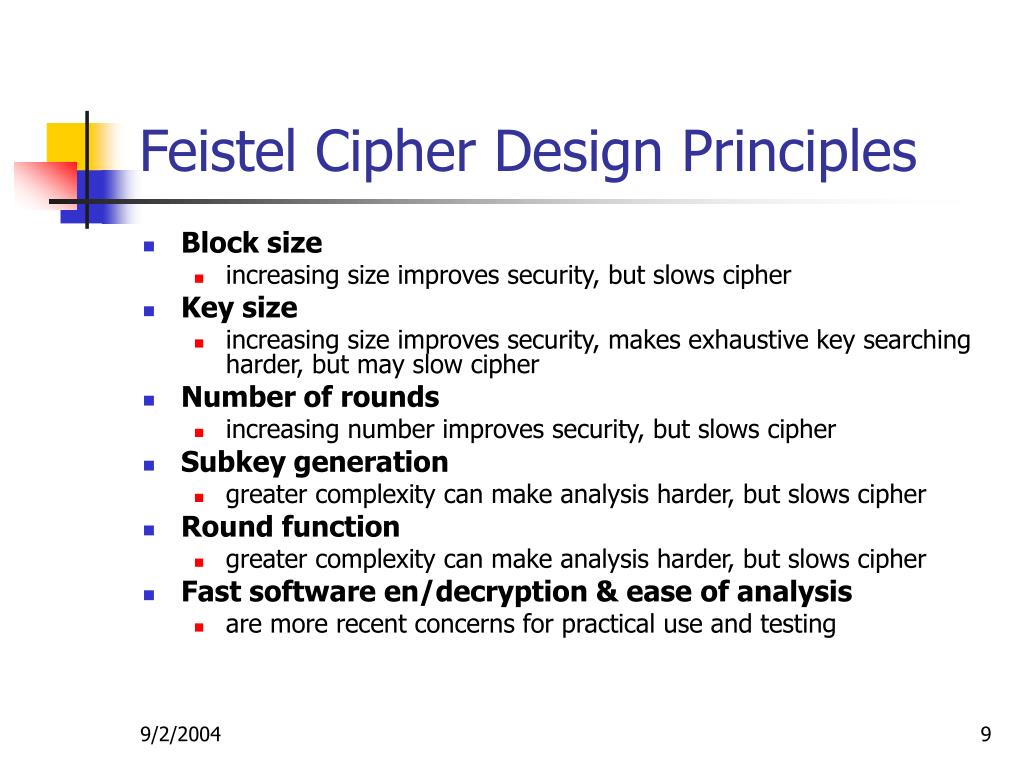 Feistel Cipher Design Principles

- Block size
  - increasing size improves security, but slows cipher
- Key size
  - increasing size improves security, makes exhaustive key searching harder, but may slow cipher
- Number of rounds
  - increasing number improves security, but slows cipher
- Subkey generation
  - greater complexity can make analysis harder, but slows cipher
- Round function
  - greater complexity can make analysis harder, but slows cipher
- Fast software en/decryption & ease of analysis
  - are more recent concerns for practical use and testing

9/2/2004

9